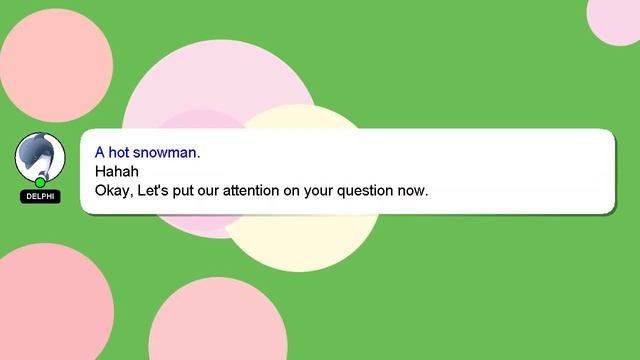 DELPHI

A hot snowman.
Hahah
Okay, Let's put our attention on your question now.